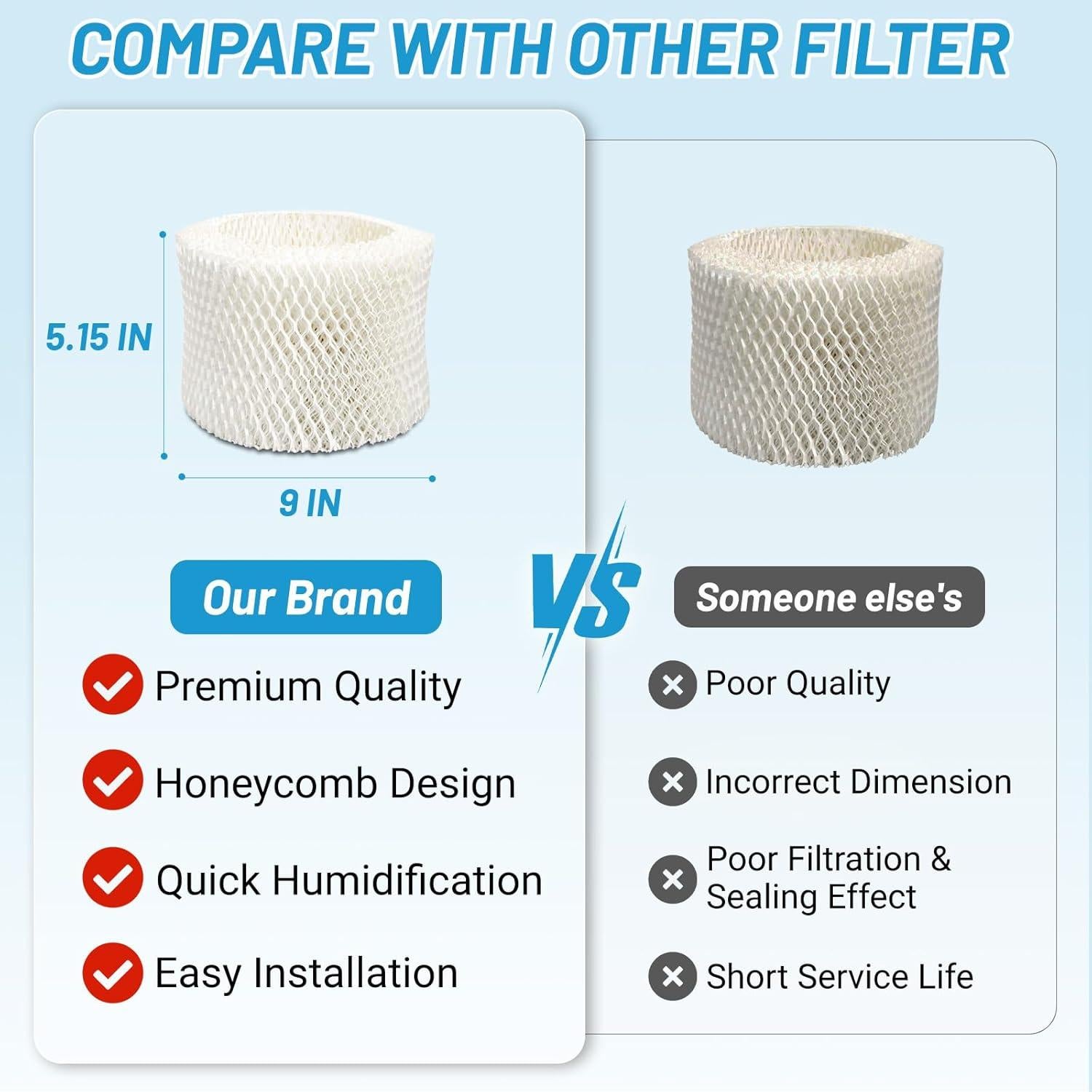 COMPARE WITH OTHER FILTER

5.15 IN

9 IN

Our Brand

Premium Quality

Honeycomb Design

Quick Humidification

Easy Installation

VS

Someone else's

Poor Quality

Incorrect Dimension

Poor Filtration & Sealing Effect

Short Service Life